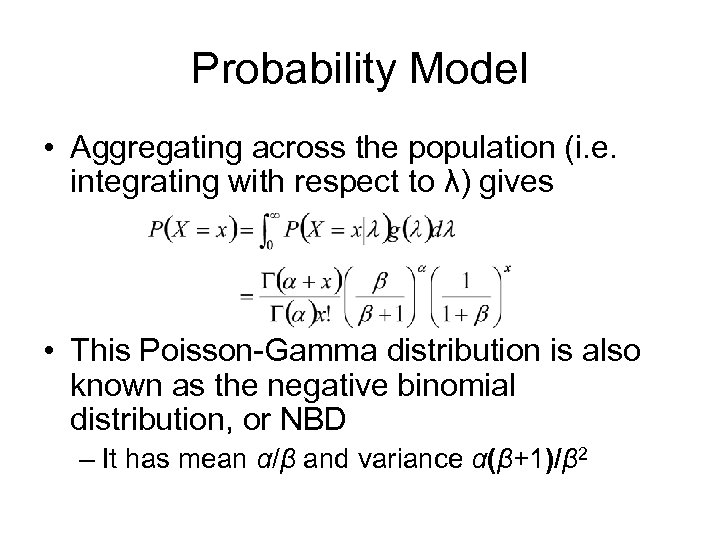 Probability Model

• Aggregating across the population (i.e. integrating with respect to λ) gives

$P(X = x) = \int_0^\infty P(X = x|\lambda)g(\lambda)d\lambda$

$= \frac{\Gamma(\alpha + x)}{\Gamma(\alpha)x!}\left(\frac{\beta}{\beta+1}\right)^\alpha\left(\frac{1}{1+\beta}\right)^x$

• This Poisson-Gamma distribution is also known as the negative binomial distribution, or NBD

– It has mean $\alpha/\beta$ and variance $\alpha(\beta+1)/\beta^2$